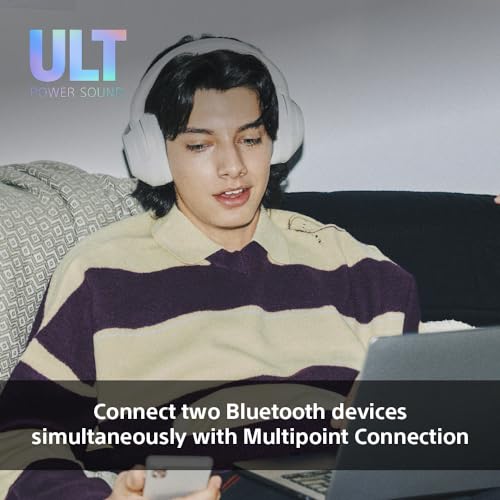 ULT
POWER SOUND

Connect two Bluetooth devices simultaneously with Multipoint Connection